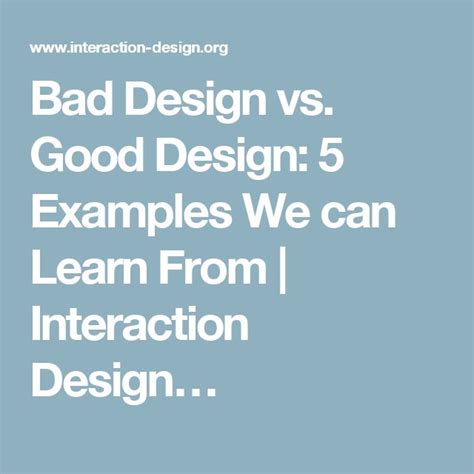 www.interaction-design.org

Bad Design vs. Good Design: 5 Examples We can Learn From | Interaction Design…